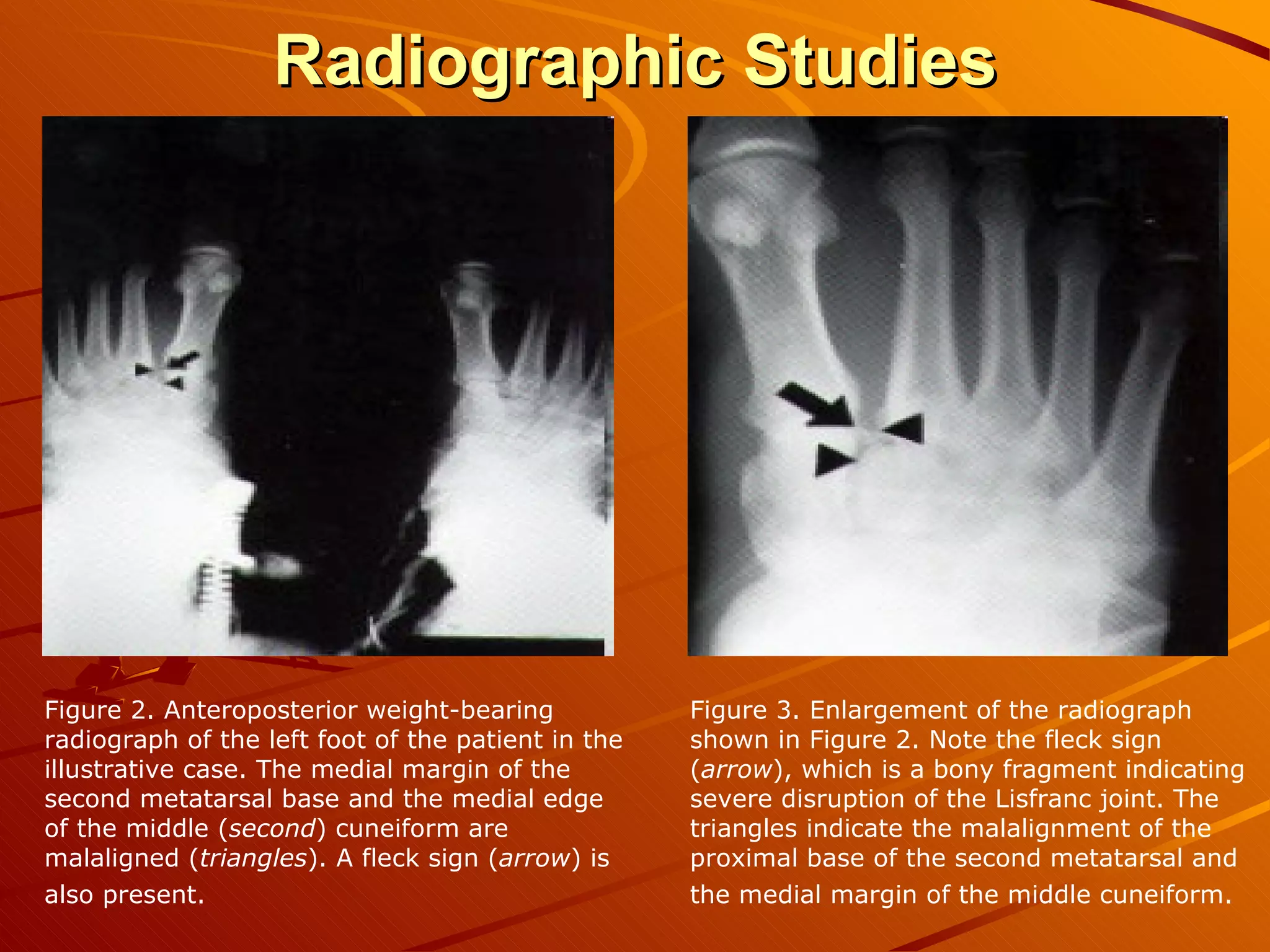 Radiographic Studies

Figure 2. Anteroposterior weight-bearing radiograph of the left foot of the patient in the illustrative case. The medial margin of the second metatarsal base and the medial edge of the middle (second) cuneiform are malaligned (triangles). A fleck sign (arrow) is also present.

Figure 3. Enlargement of the radiograph shown in Figure 2. Note the fleck sign (arrow), which is a bony fragment indicating severe disruption of the Lisfranc joint. The triangles indicate the malalignment of the proximal base of the second metatarsal and the medial margin of the middle cuneiform.